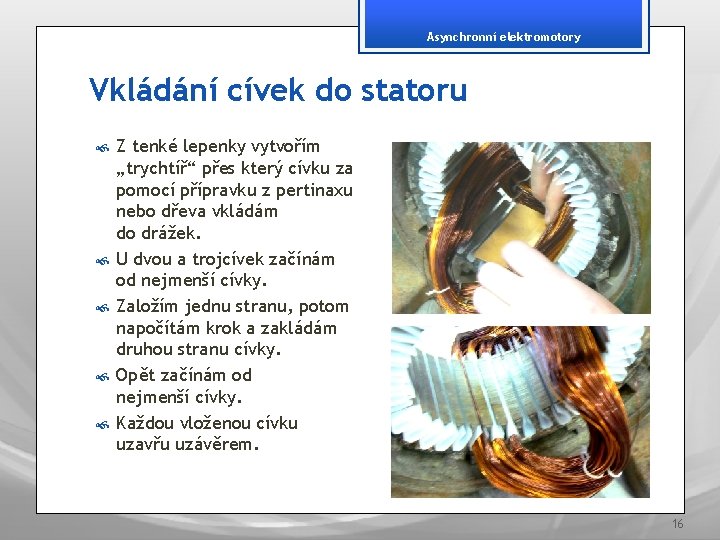 Asynchronní elektromotory

Vkládání cívek do statoru

Z tenké lepenky vytvořím „trychtíř“ přes který cívku za pomocí přípravku z pertinaxu nebo dřeva vkládám do drážek.

U dvou a trojcívek začínám od nejmenší cívky.

Založím jednu stranu, potom napočítám krok a zakládám druhou stranu cívky.

Opět začínám od nejmenší cívky.

Každou vloženou cívku uzavřu uzávěrem.

16